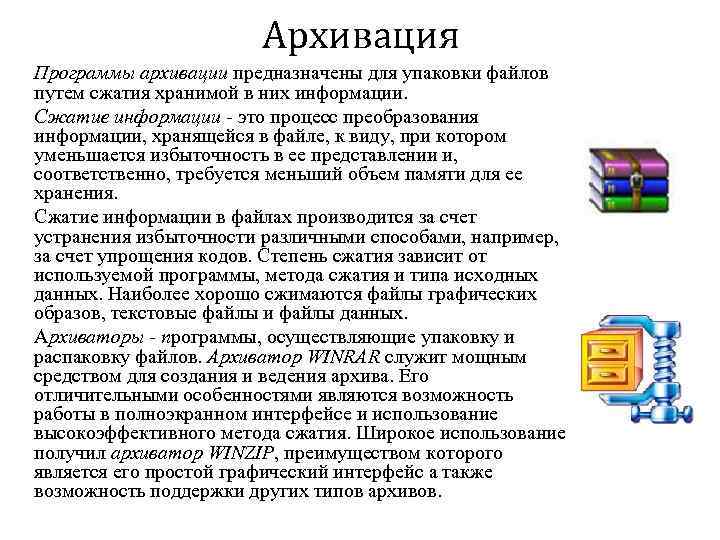 Архивация

Программы архивации предназначены для упаковки файлов путем сжатия хранимой в них информации.

Сжатие информации - это процесс преобразования информации, хранящейся в файле, к виду, при котором уменьшается избыточность в ее представлении и, соответственно, требуется меньший объем памяти для ее хранения.

Сжатие информации в файлах производится за счет устранения избыточности различными способами, например, за счет упрощения кодов. Степень сжатия зависит от используемой программы, метода сжатия и типа исходных данных. Наиболее хорошо сжимаются файлы графических образов, текстовые файлы и файлы данных.

Архиваторы - программы, осуществляющие упаковку и распаковку файлов. Архиватор WINRAR служит мощным средством для создания и ведения архива. Его отличительными особенностями являются возможность работы в полноэкранном интерфейсе и использование высокоэффективного метода сжатия. Широкое использование получил архиватор WINZIP, преимуществом которого является его простой графический интерфейс а также возможность поддержки других типов архивов.